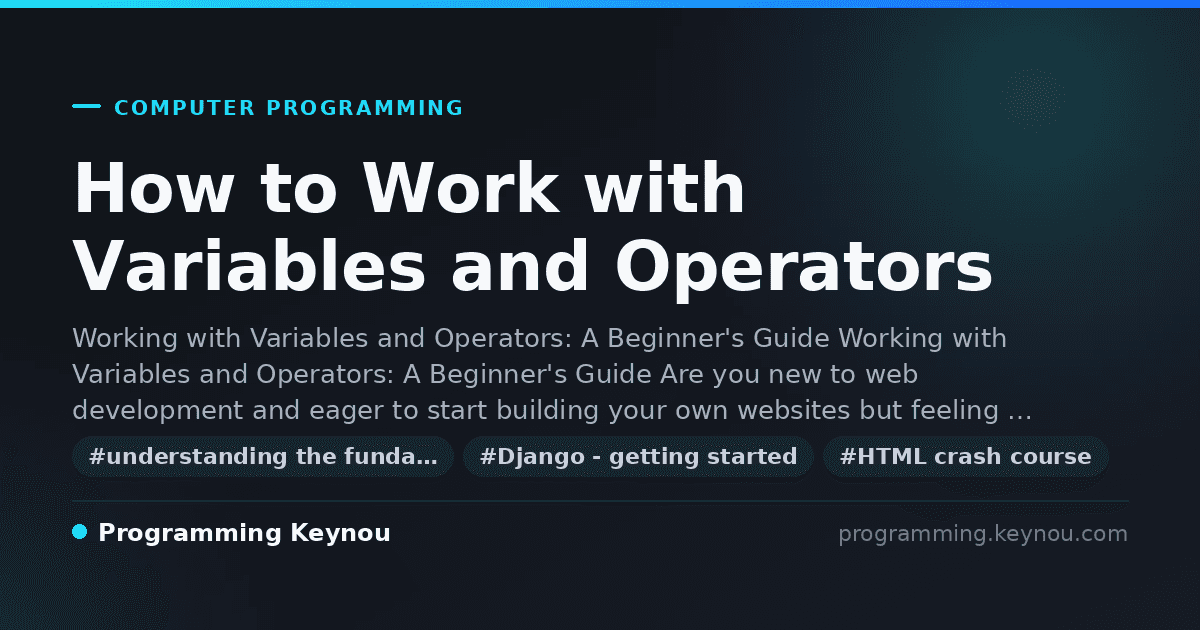 COMPUTER PROGRAMMING

How to Work with Variables and Operators

Working with Variables and Operators: A Beginner's Guide Working with Variables and Operators: A Beginner's Guide Are you new to web development and eager to start building your own websites but feeling …

#understanding the funda… #Django - getting started #HTML crash course

Programming Keynou

programming.keynou.com